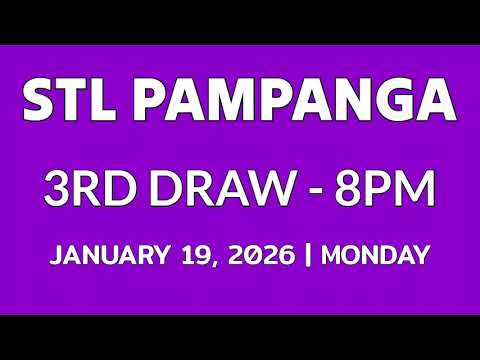 STL PAMPANGA

3RD DRAW - 8PM

JANUARY 19, 2026 | MONDAY